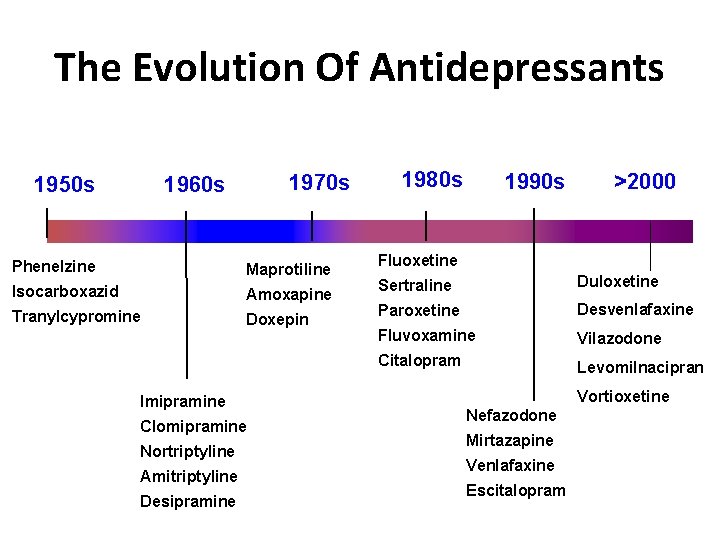 The Evolution Of Antidepressants

1950s 1960s 1970s 1980s 1990s >2000

Phenelzine
Isocarboxazid
Tranylcypromine

Imipramine
Clomipramine
Nortriptyline
Amitriptyline
Desipramine

Maprotiline
Amoxapine
Doxepin

Fluoxetine
Sertraline
Paroxetine
Fluvoxamine
Citalopram

Nefazodone
Mirtazapine
Venlafaxine
Escitalopram

Duloxetine
Desvenlafaxine
Vilazodone
Levomilnacipran
Vortioxetine